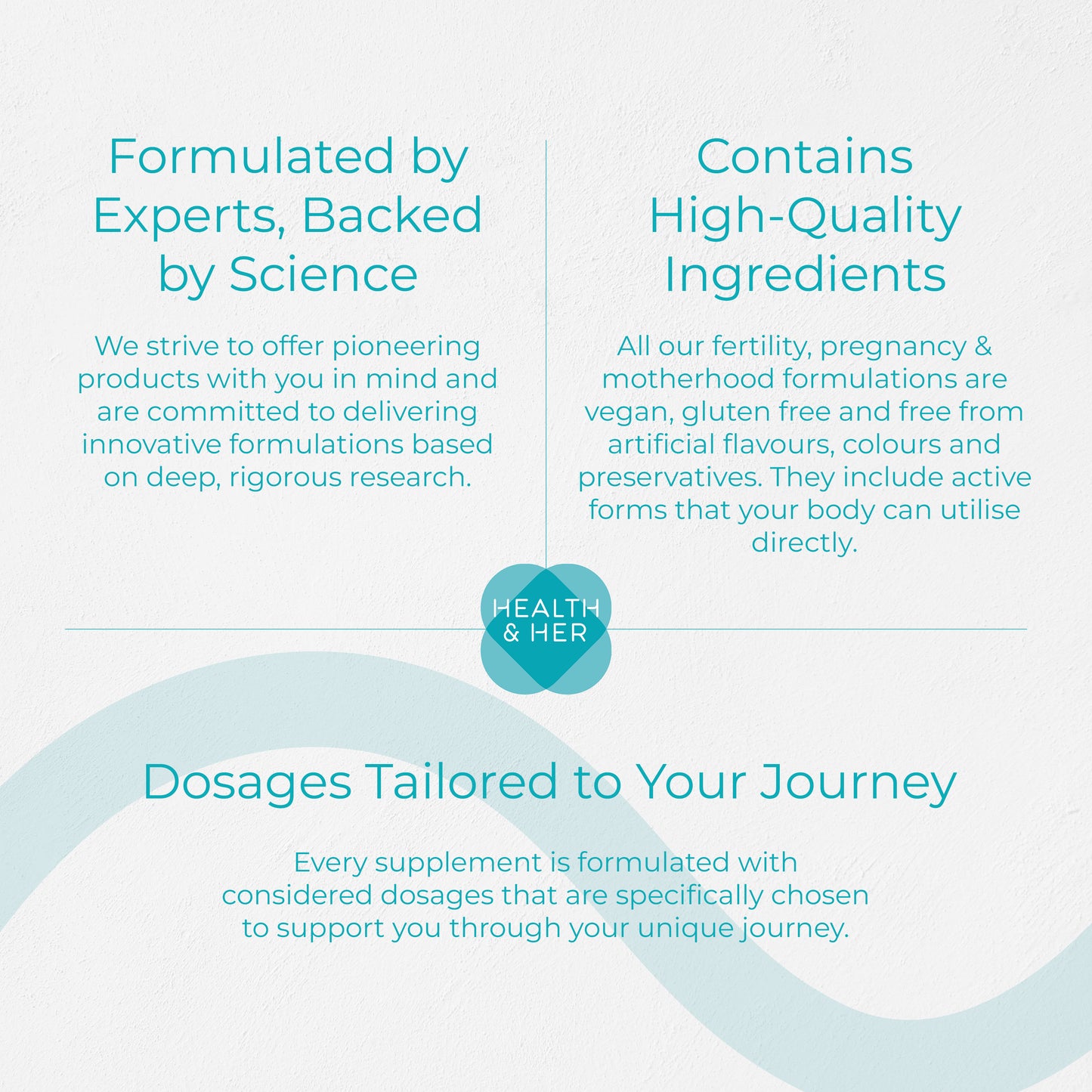 Formulated by Experts, Backed by Science

We strive to offer pioneering products with you in mind and are committed to delivering innovative formulations based on deep, rigorous research.

Contains High-Quality Ingredients

All our fertility, pregnancy & motherhood formulations are vegan, gluten free and free from artificial flavours, colours and preservatives. They include active forms that your body can utilise directly.

HEALTH & HER

Dosages Tailored to Your Journey

Every supplement is formulated with considered dosages that are specifically chosen to support you through your unique journey.